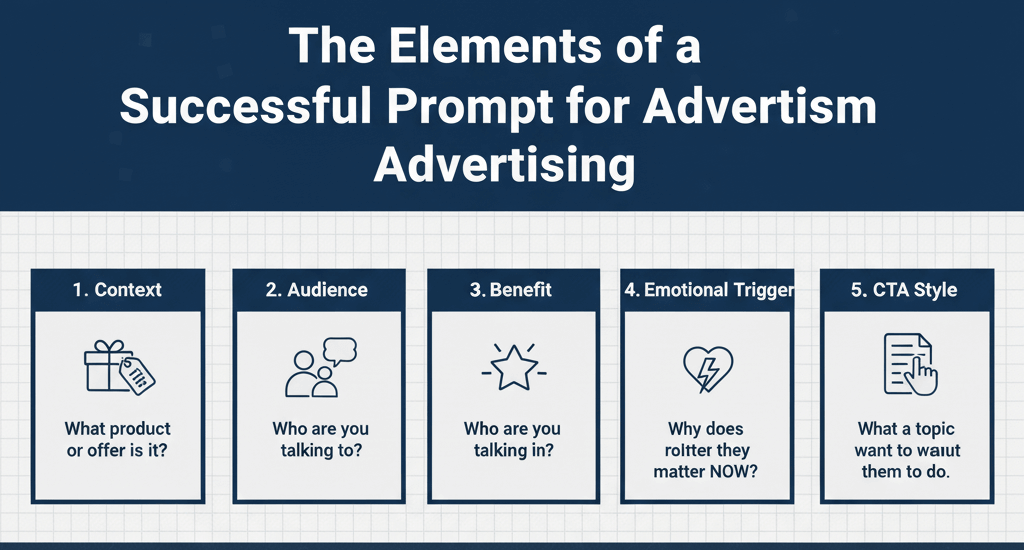 The Elements of a Successful Prompt for Advertism Advertising

1. Context

What product or offer is it?

2. Audience

Who are you talking to?

3. Benefit

Who are you talking in?

4. Emotional Trigger

Why does roltter they matter NOW?

5. CTA Style

What a topic want to waiut them to do.